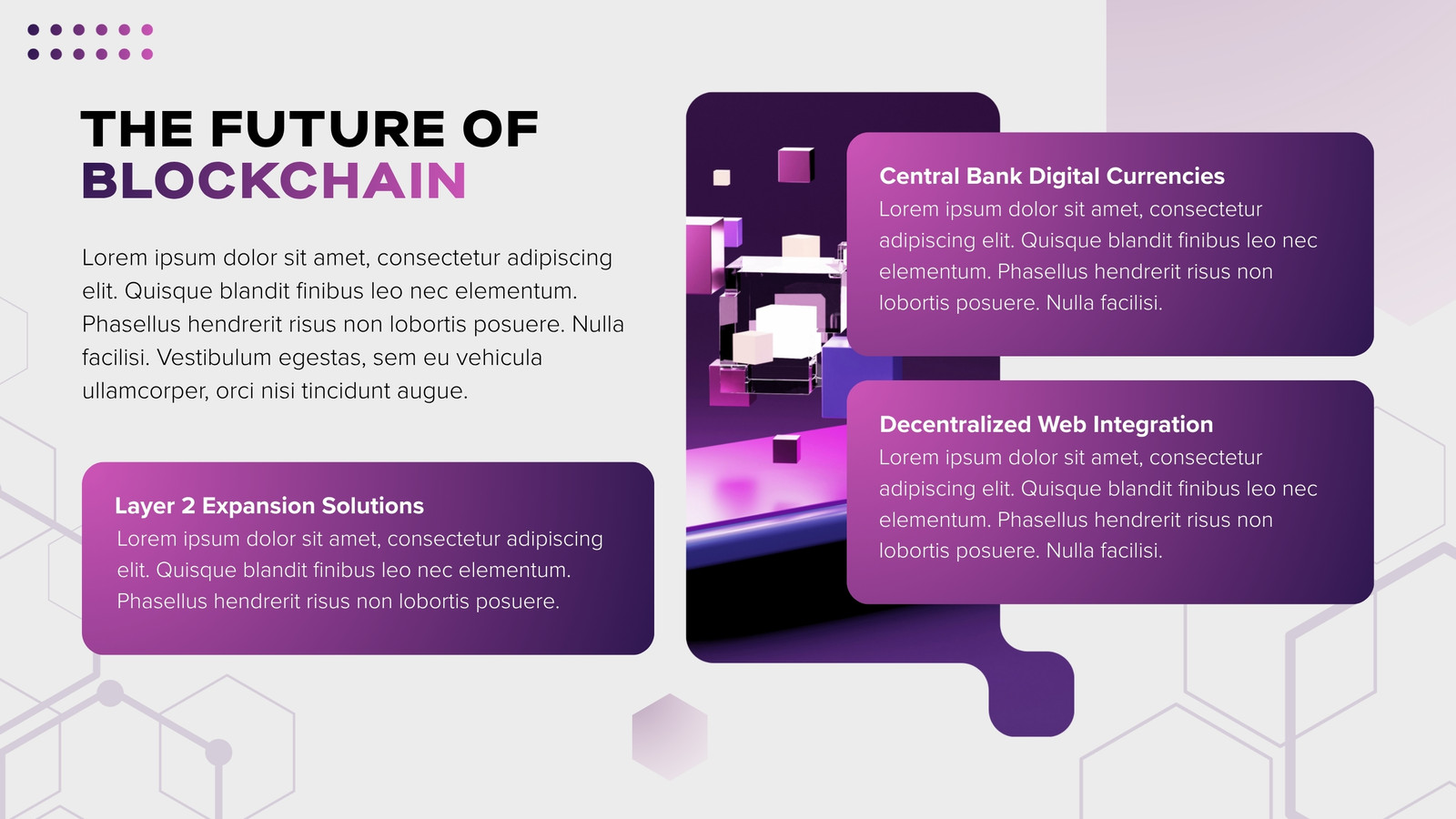 THE FUTURE OF BLOCKCHAIN

Lorem ipsum dolor sit amet, consectetur adipiscing elit. Quisque blandit finibus leo nec elementum. Phasellus hendrerit risus non lobortis posuere. Nulla facilisi. Vestibulum egestas, sem eu vehicula ullamcorper, orci nisi tincidunt augue.

Layer 2 Expansion Solutions
Lorem ipsum dolor sit amet, consectetur adipiscing elit. Quisque blandit finibus leo nec elementum. Phasellus hendrerit risus non lobortis posuere.

Central Bank Digital Currencies
Lorem ipsum dolor sit amet, consectetur adipiscing elit. Quisque blandit finibus leo nec elementum. Phasellus hendrerit risus non lobortis posuere. Nulla facilisi.

Decentralized Web Integration
Lorem ipsum dolor sit amet, consectetur adipiscing elit. Quisque blandit finibus leo nec elementum. Phasellus hendrerit risus non lobortis posuere. Nulla facilisi.